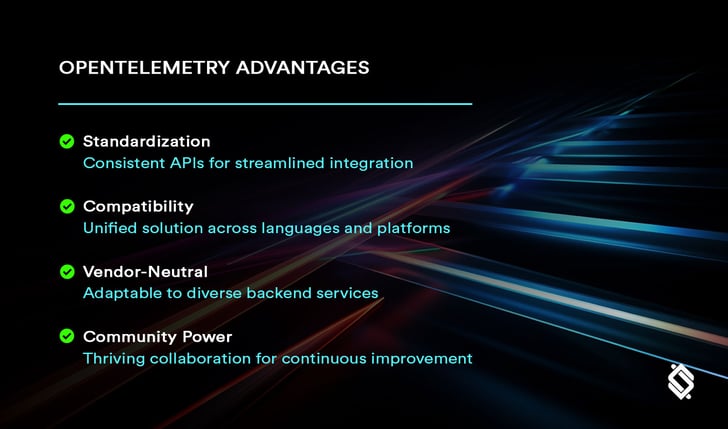 OPENTELEMETRY ADVANTAGES

Standardization
Consistent APIs for streamlined integration

Compatibility
Unified solution across languages and platforms

Vendor-Neutral
Adaptable to diverse backend services

Community Power
Thriving collaboration for continuous improvement